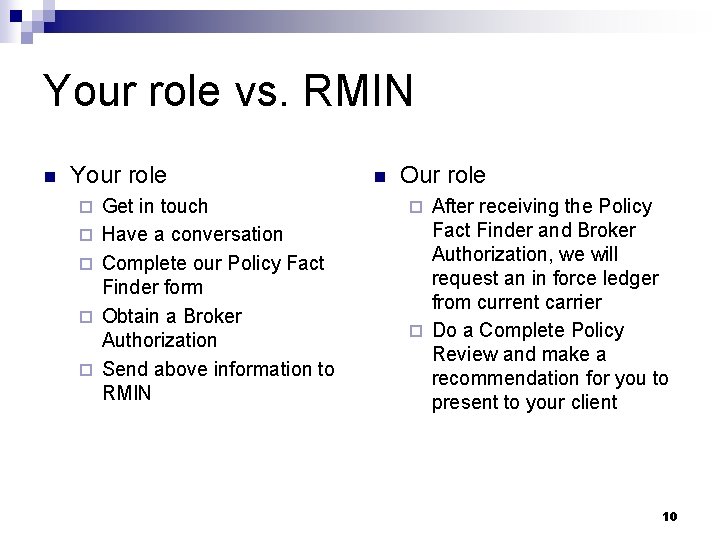 Your role vs. RMIN

- Your role
  - Get in touch
  - Have a conversation
  - Complete our Policy Fact Finder form
  - Obtain a Broker Authorization
  - Send above information to RMIN

- Our role
  - After receiving the Policy Fact Finder and Broker Authorization, we will request an in force ledger from current carrier
  - Do a Complete Policy Review and make a recommendation for you to present to your client

10